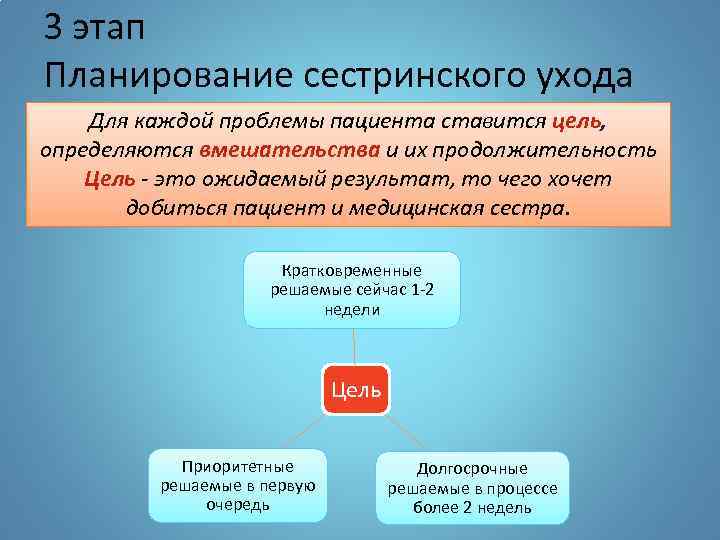 3 этап
Планирование сестринского ухода

Для каждой проблемы пациента ставится цель, определяются вмешательства и их продолжительность
Цель - это ожидаемый результат, то чего хочет добиться пациент и медицинская сестра.

Кратковременные решаемые сейчас 1-2 недели

Цель

Приоритетные решаемые в первую очередь

Долгосрочные решаемые в процессе более 2 недель